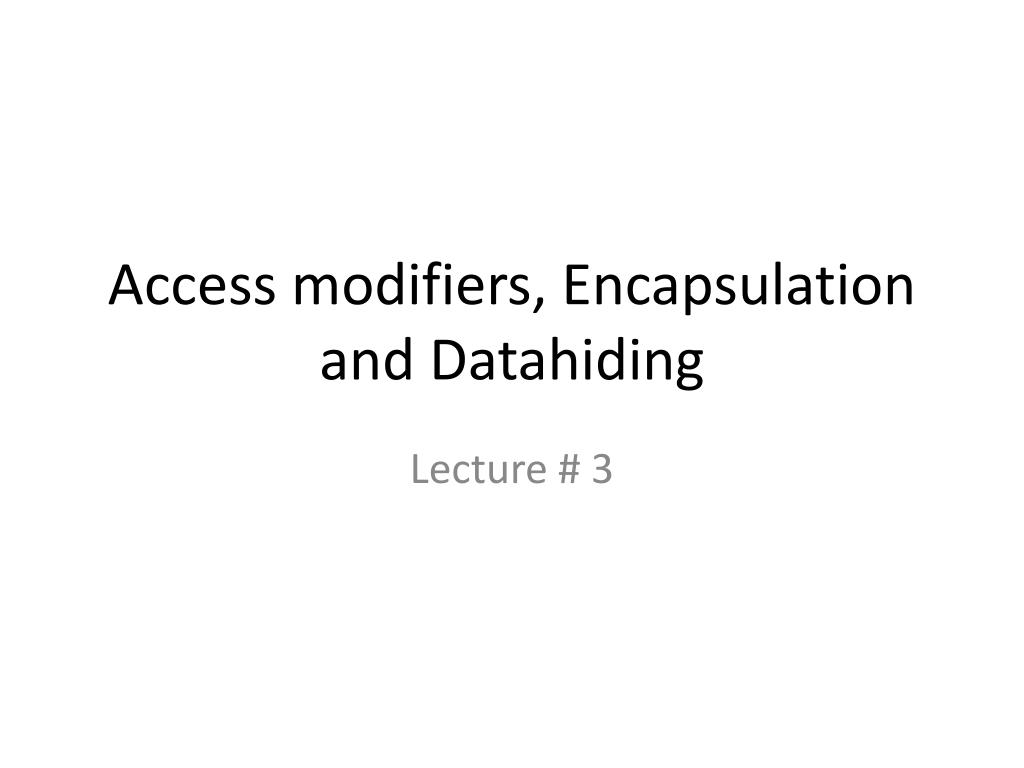 Access modifiers, Encapsulation and Datahiding

Lecture # 3